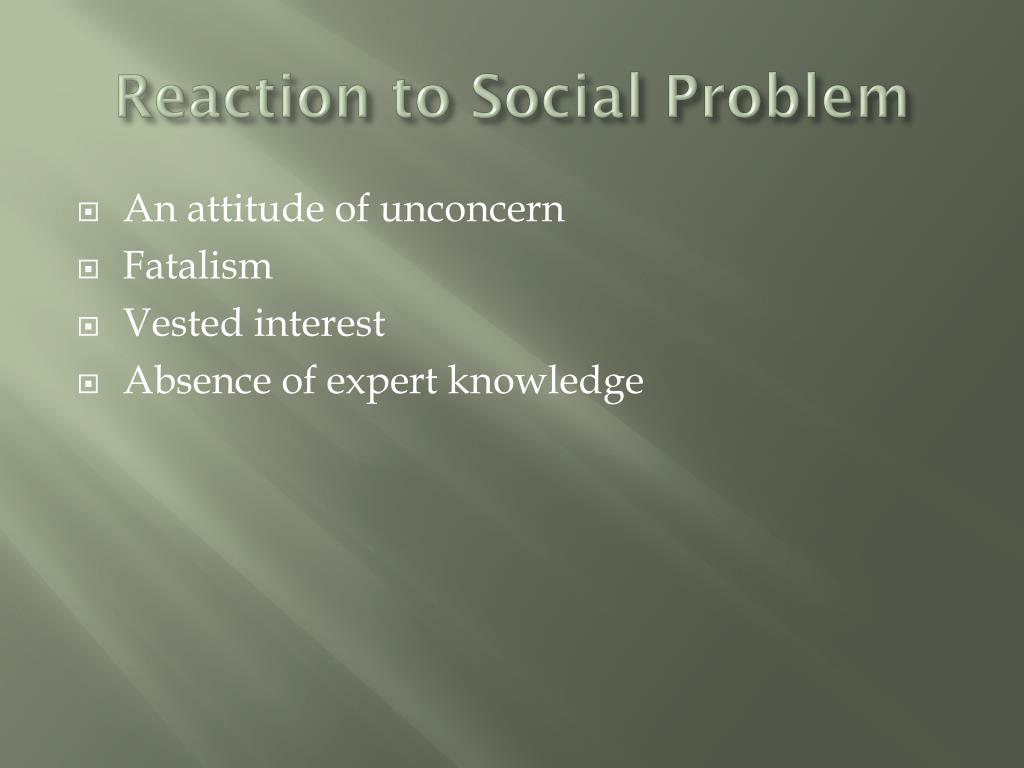 Reaction to Social Problem

- An attitude of unconcern
- Fatalism
- Vested interest
- Absence of expert knowledge